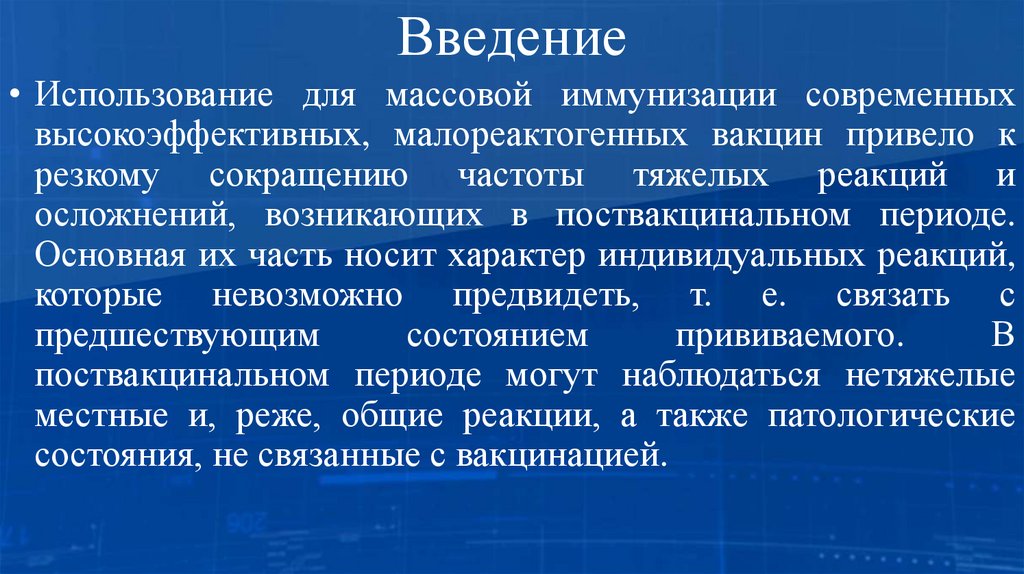 Введение

• Использование для массовой иммунизации современных высокоэффективных, малореактогенных вакцин привело к резкому сокращению частоты тяжелых реакций и осложнений, возникающих в поствакцинальном периоде. Основная их часть носит характер индивидуальных реакций, которые невозможно предвидеть, т. е. связать с предшествующим состоянием прививаемого. В поствакцинальном периоде могут наблюдаться нетяжелые местные и, реже, общие реакции, а также патологические состояния, не связанные с вакцинацией.